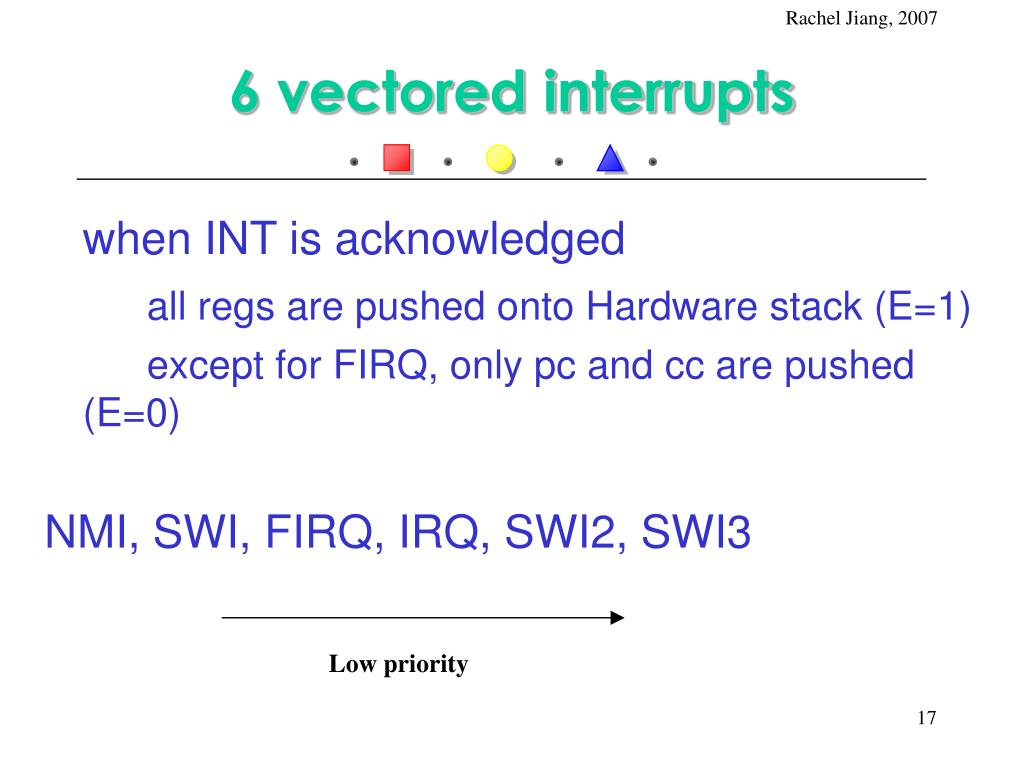 Rachel Jiang, 2007

6 vectored interrupts

when INT is acknowledged

all regs are pushed onto Hardware stack (E=1)

except for FIRQ, only pc and cc are pushed (E=0)

NMI, SWI, FIRQ, IRQ, SWI2, SWI3

Low priority

17